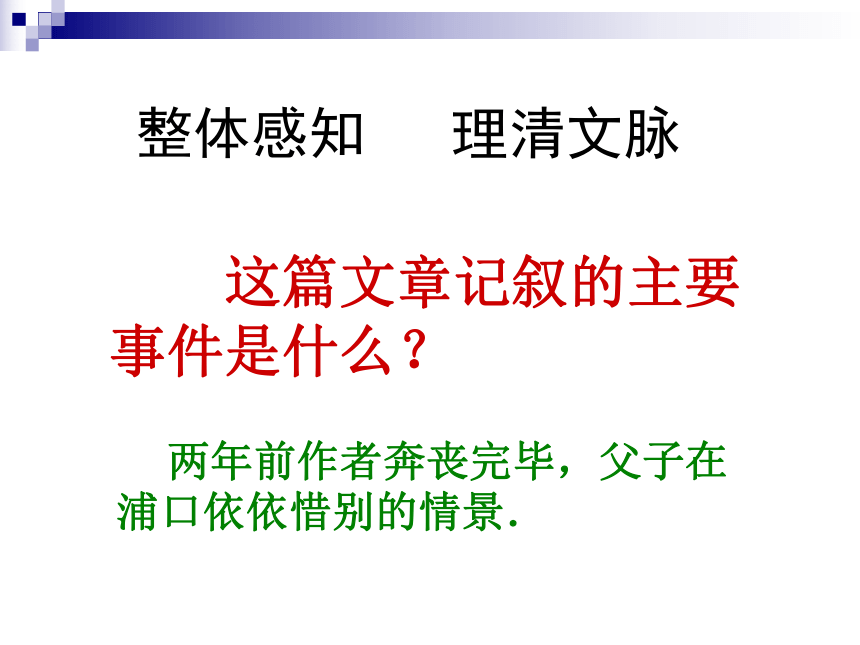 整体感知　理清文脉

这篇文章记叙的主要事件是什么？

两年前作者奔丧完毕，父子在浦口依依惜别的情景.